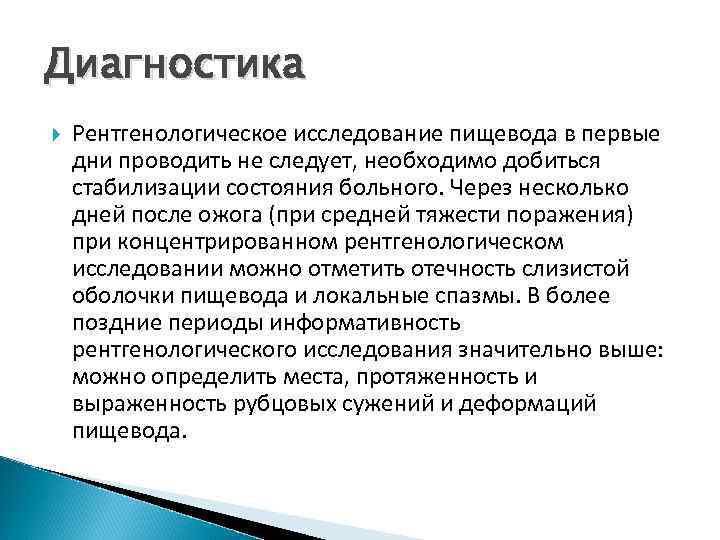 Диагностика

Рентгенологическое исследование пищевода в первые дни проводить не следует, необходимо добиться стабилизации состояния больного. Через несколько дней после ожога (при средней тяжести поражения) при концентрированном рентгенологическом исследовании можно отметить отечность слизистой оболочки пищевода и локальные спазмы. В более поздние периоды информативность рентгенологического исследования значительно выше: можно определить места, протяженность и выраженность рубцовых сужений и деформаций пищевода.